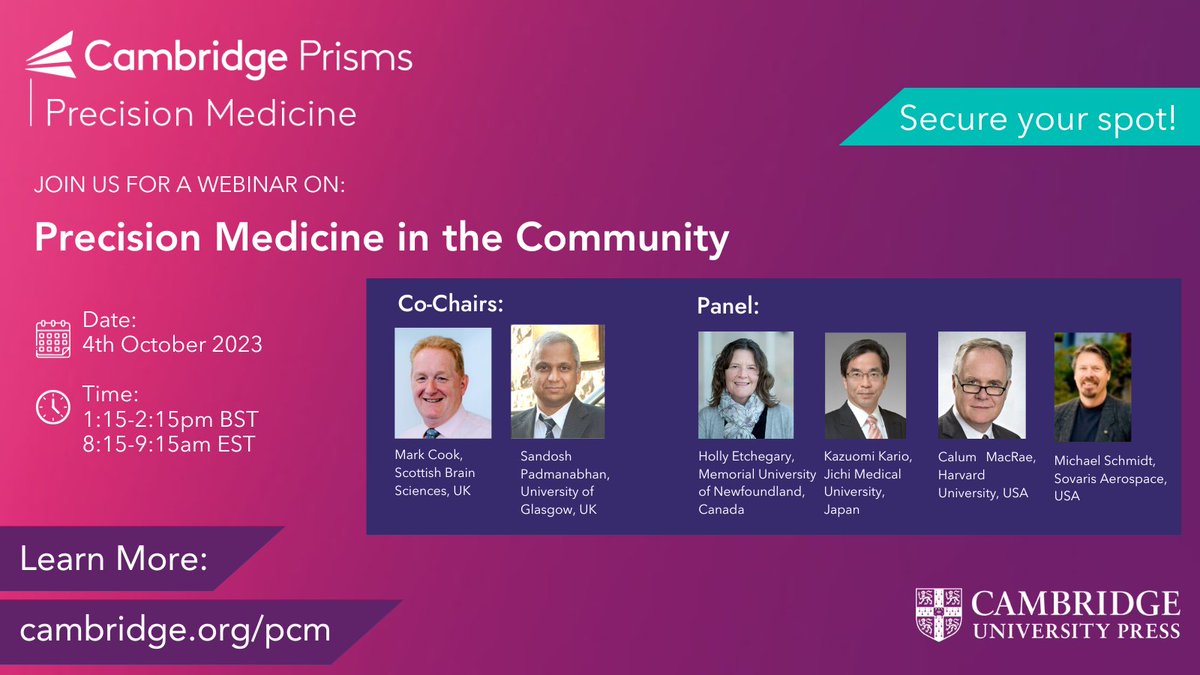 Cambridge Prisms
Precision Medicine

Secure your spot!

JOIN US FOR A WEBINAR ON:

Precision Medicine in the Community

Date:
4th October 2023

Time:
1:15-2:15pm BST
8:15-9:15am EST

Co-Chairs:

Mark Cook, Scottish Brain Sciences, UK

Sandosh Padmanabhan, University of Glasgow, UK

Panel:

Holly Etchegary, Memorial University of Newfoundland, Canada

Kazuomi Kario, Jichi Medical University, Japan

Calum MacRae, Harvard University, USA

Michael Schmidt, Sovaris Aerospace, USA

Learn More:

cambridge.org/pcm

CAMBRIDGE
UNIVERSITY PRESS